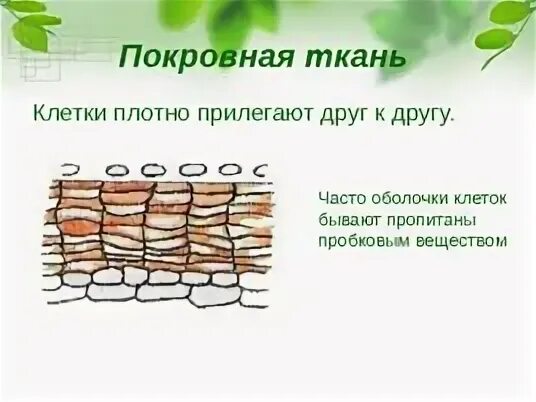 Покровная ткань

Клетки плотно прилегают друг к другу.

Часто оболочки клеток бывают пропитаны пробковым веществом